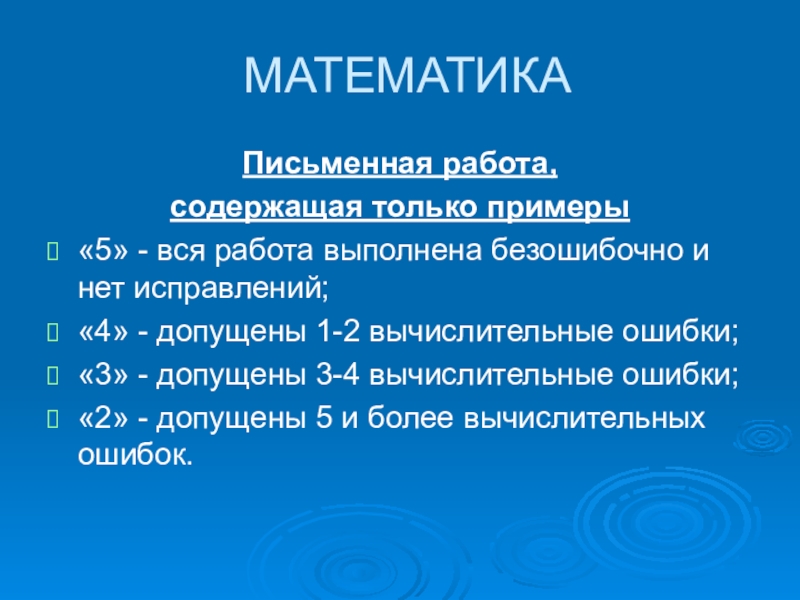 МАТЕМАТИКА

Письменная работа,
содержащая только примеры

«5» - вся работа выполнена безошибочно и нет исправлений;

«4» - допущены 1-2 вычислительные ошибки;

«3» - допущены 3-4 вычислительные ошибки;

«2» - допущены 5 и более вычислительных ошибок.